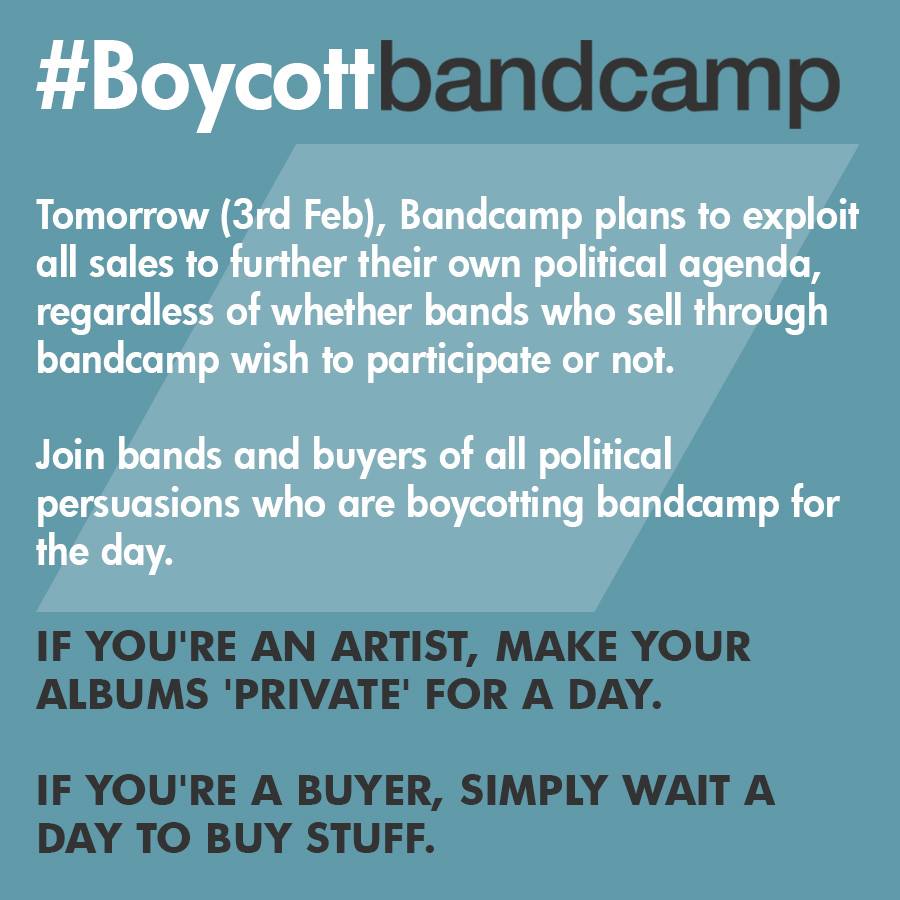 #Boycottbandcamp

Tomorrow (3rd Feb), Bandcamp plans to exploit all sales to further their own political agenda, regardless of whether bands who sell through bandcamp wish to participate or not.

Join bands and buyers of all political persuasions who are boycotting bandcamp for the day.

IF YOU'RE AN ARTIST, MAKE YOUR ALBUMS 'PRIVATE' FOR A DAY.

IF YOU'RE A BUYER, SIMPLY WAIT A DAY TO BUY STUFF.